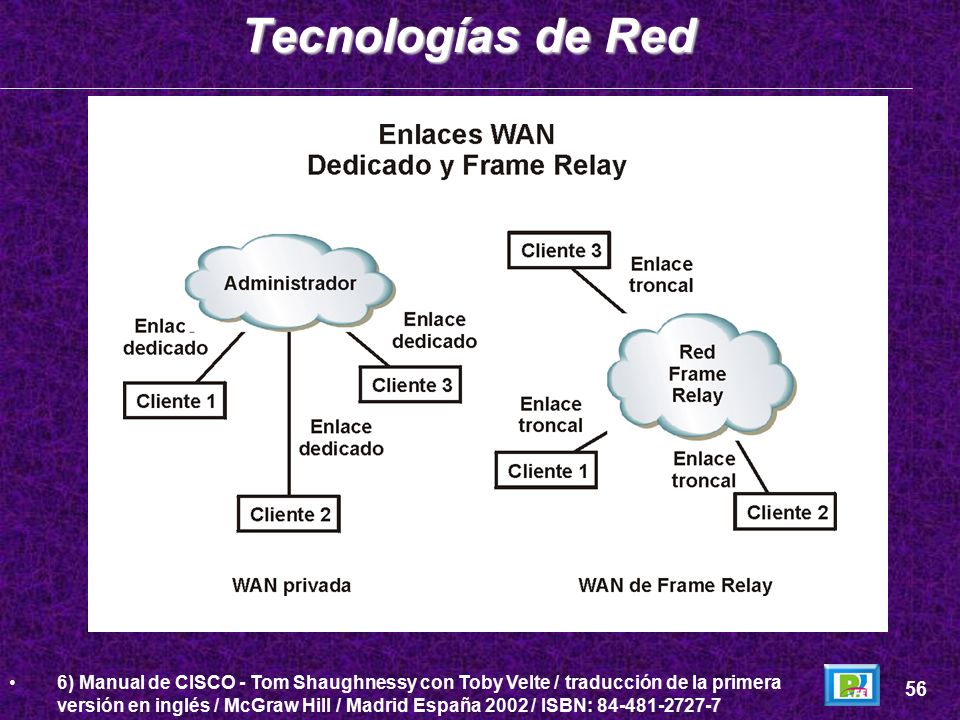 Tecnologías de Red

Enlaces WAN
Dedicado y Frame Relay

Administrador

Enlac dedicado

Enlace dedicado

Cliente 1

Cliente 3

Enlace dedicado

Cliente 2

WAN privada

Cliente 3

Enlace troncal

Red Frame Relay

Enlace troncal

Cliente 1

Enlace troncal

Cliente 2

WAN de Frame Relay

• 6) Manual de CISCO - Tom Shaughnessy con Toby Velte / traducción de la primera versión en inglés / McGraw Hill / Madrid España 2002 / ISBN: 84-481-2727-7

56